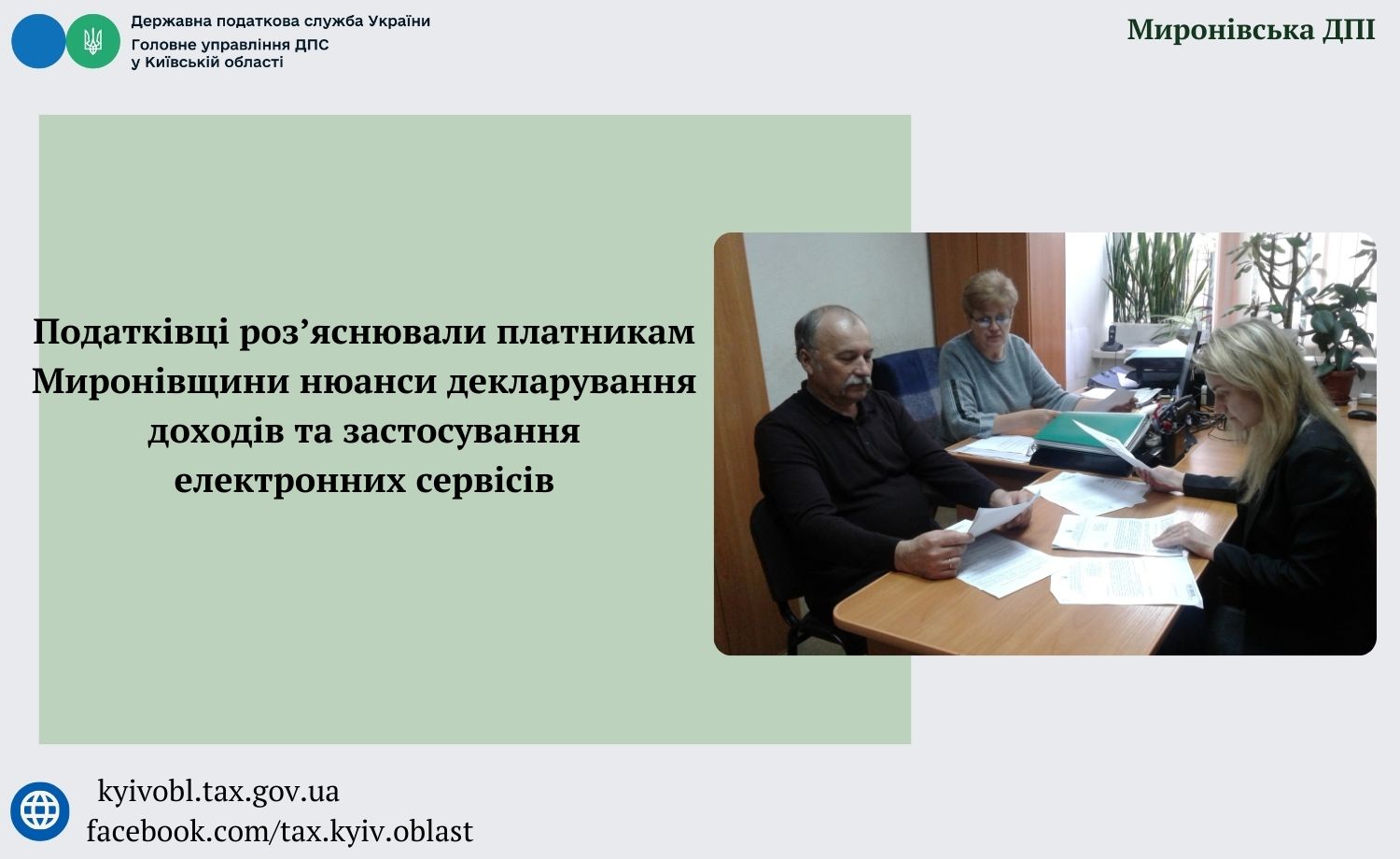 Державна податкова служба України
Головне управління ДПС
у Київській області

Миронівська ДПІ

Податківці роз’яснювали платникам Миронівщини нюанси декларування доходів та застосування електронних сервісів

kyivobl.tax.gov.ua
facebook.com/tax.kyiv.oblast